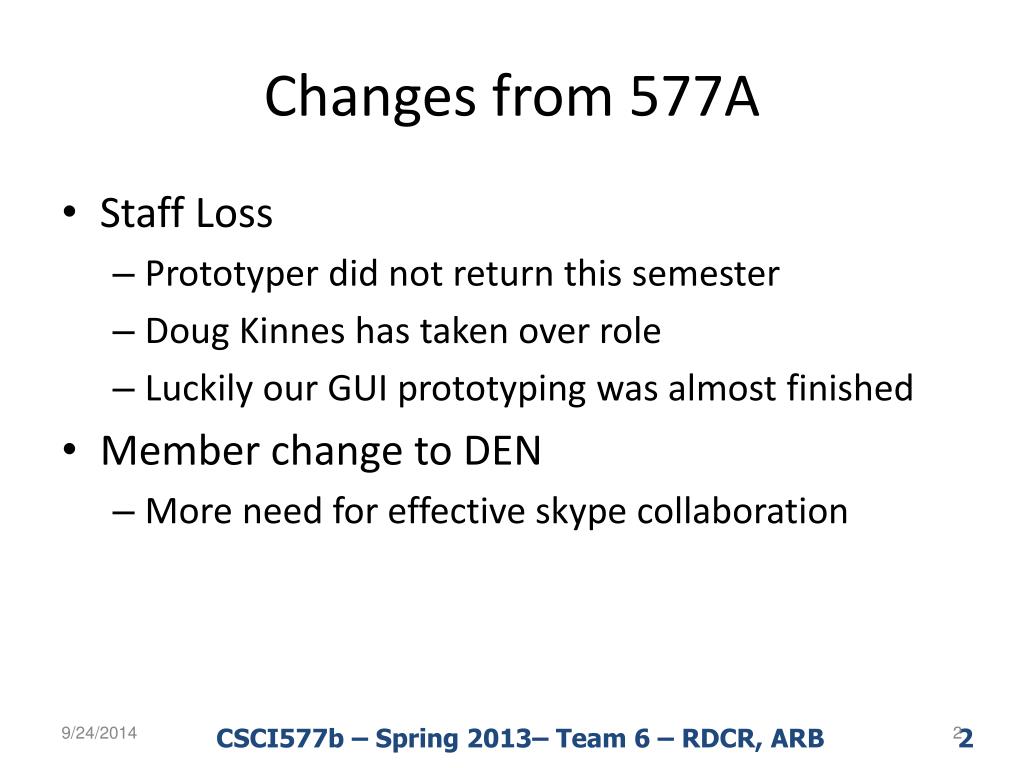 Changes from 577A

• Staff Loss
 – Prototyper did not return this semester
 – Doug Kinnes has taken over role
 – Luckily our GUI prototyping was almost finished
• Member change to DEN
 – More need for effective skype collaboration

9/24/2014

CSCI577b – Spring 2013– Team 6 – RDCR, ARB

2

2